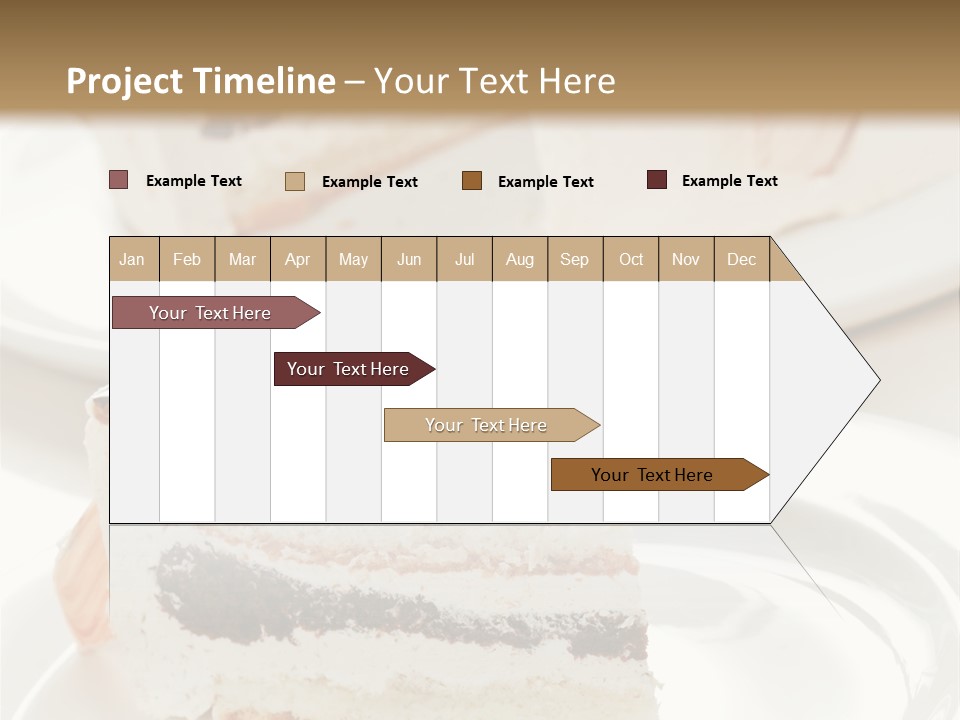 Project Timeline – Your Text Here

Example Text Example Text Example Text Example Text

| Jan | Feb | Mar | Apr | May | Jun | Jul | Aug | Sep | Oct | Nov | Dec |
|---|---|---|---|---|---|---|---|---|---|---|---|

Your Text Here

Your Text Here

Your Text Here

Your Text Here